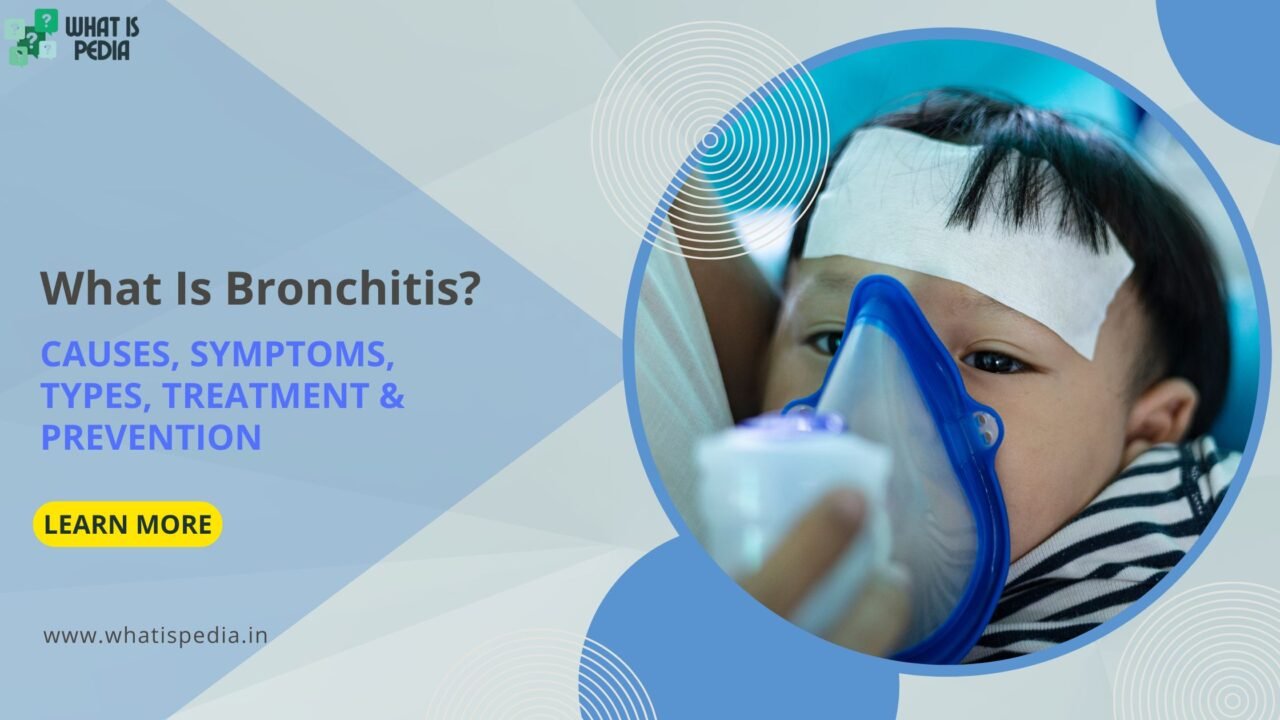 WHAT IS PEDIA

What Is Bronchitis?

CAUSES, SYMPTOMS, TYPES, TREATMENT & PREVENTION

LEARN MORE

www.whatispedia.in